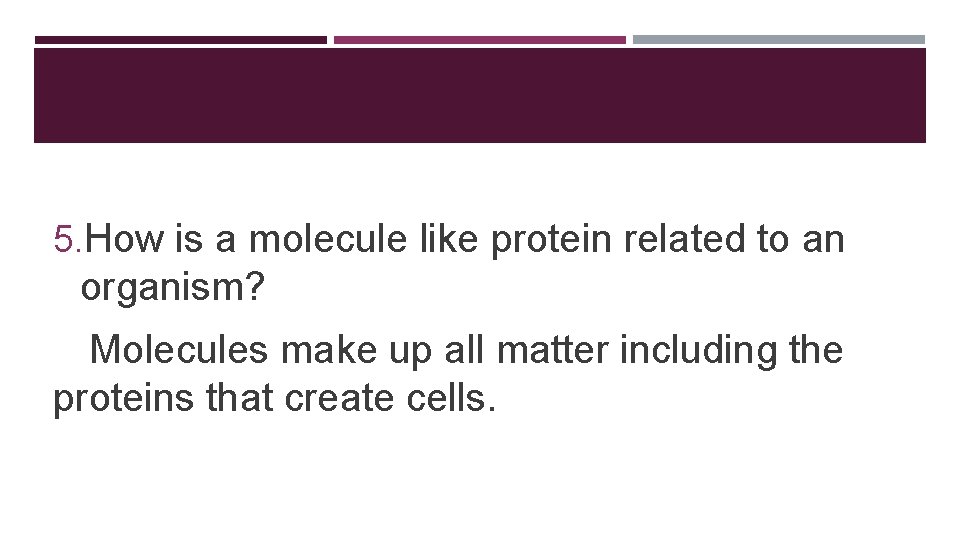 5.How is a molecule like protein related to an organism?

Molecules make up all matter including the proteins that create cells.